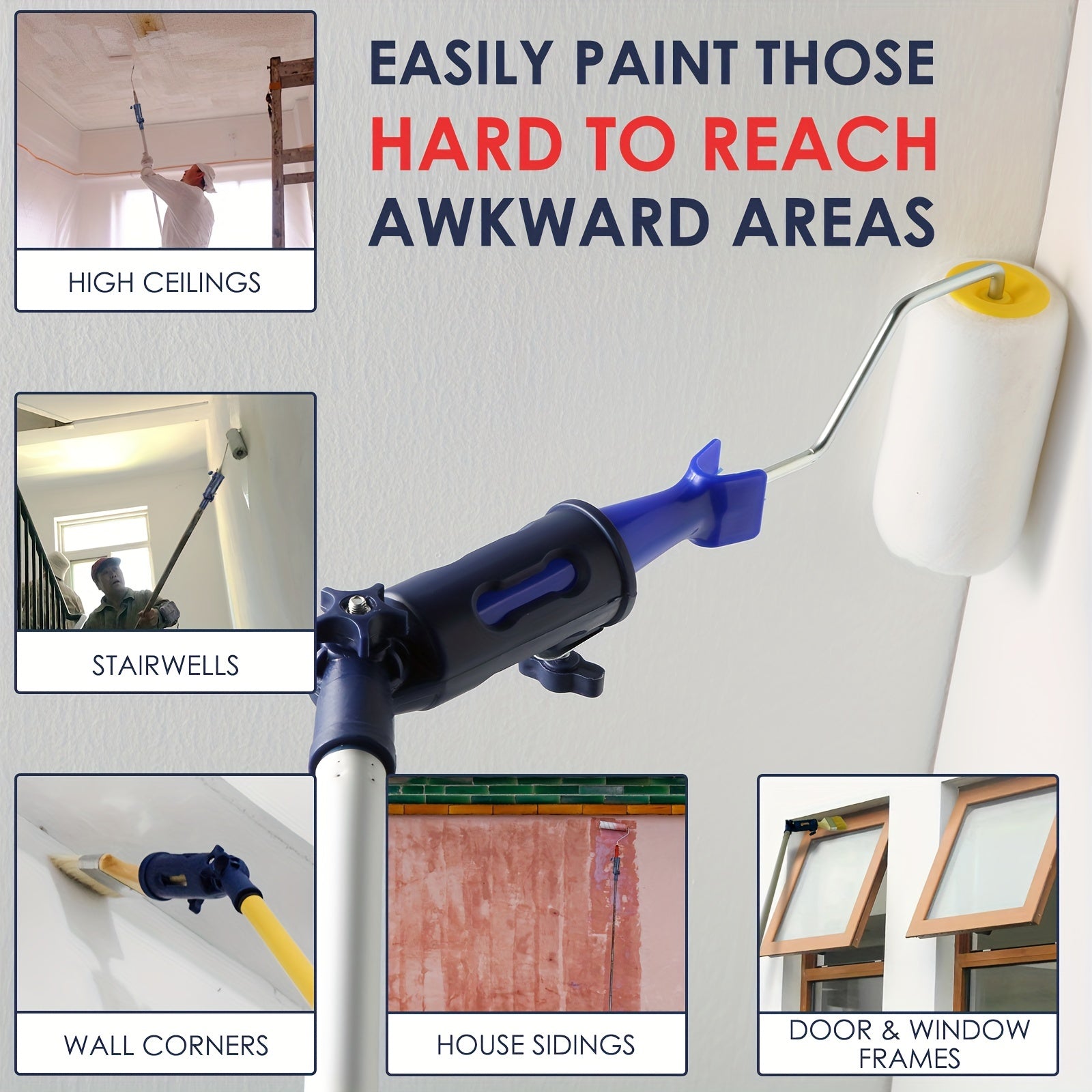 EASILY PAINT THOSE
HARD TO REACH
AWKWARD AREAS

HIGH CEILINGS

STAIRWELLS

WALL CORNERS

HOUSE SIDINGS

DOOR & WINDOW FRAMES